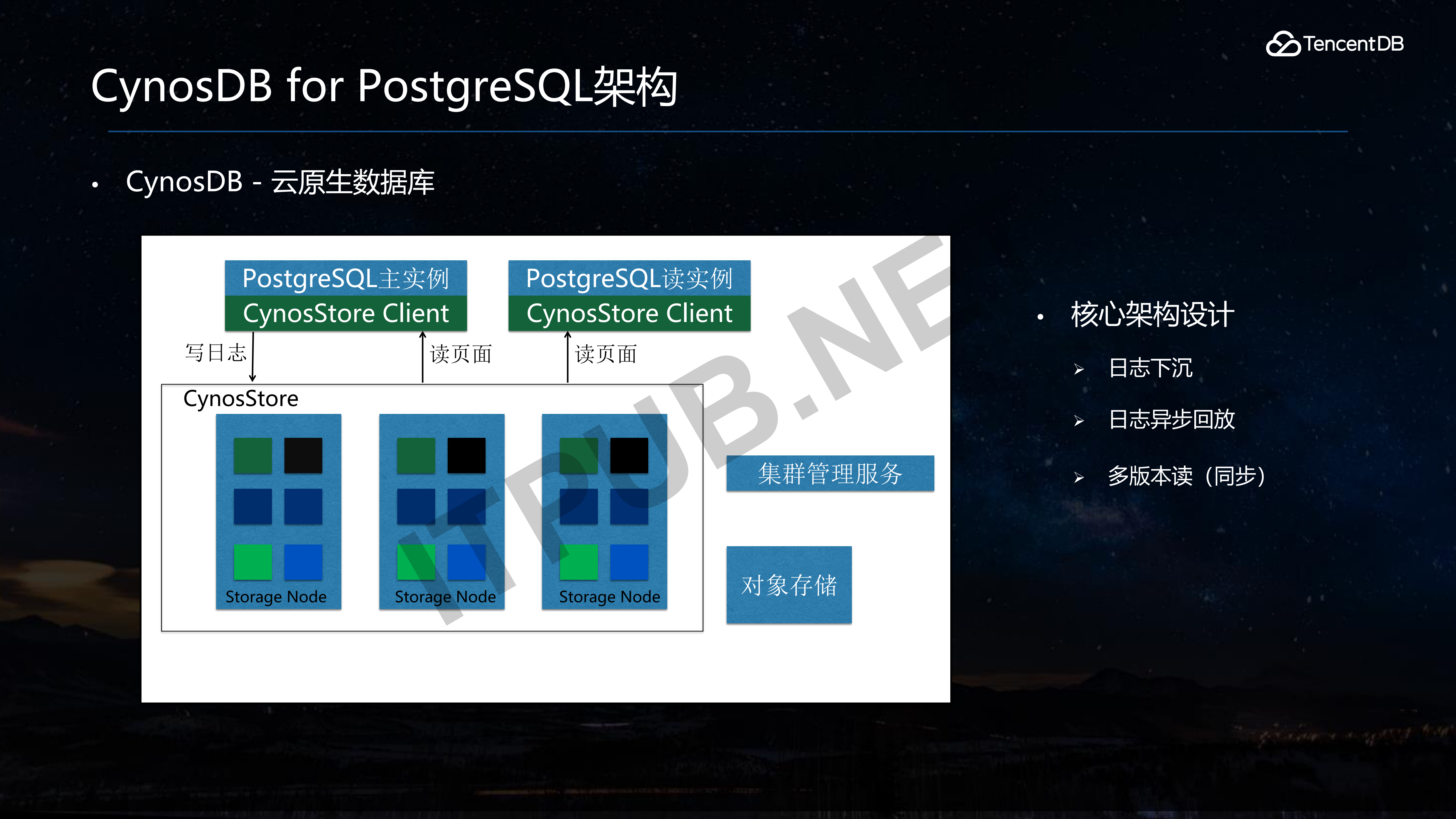 TencentDB

CynosDB for PostgreSQL架构

• CynosDB - 云原生数据库

PostgreSQL主实例
CynosStore Client

PostgreSQL读实例
CynosStore Client

写日志

读页面

读页面

CynosStore

Storage Node

Storage Node

Storage Node

集群管理服务

对象存储

ITPUB.NE

• 核心架构设计

➢ 日志下沉

➢ 日志异步回放

➢ 多版本读（同步）